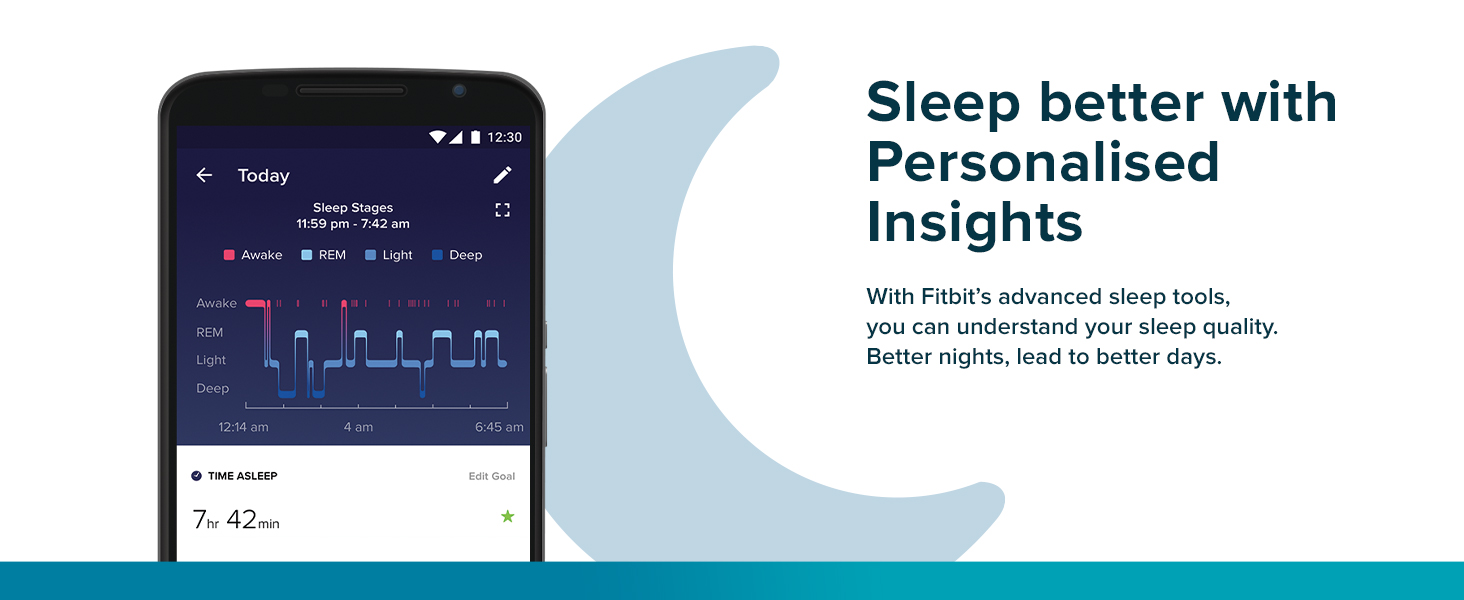 12:30

Today

Sleep Stages
11:59 pm - 7:42 am

Awake REM Light Deep

Awake
REM
Light
Deep

12:14 am 4 am 6:45 am

TIME ASLEEP Edit Goal

7hr 42min

Sleep better with Personalised Insights

With Fitbit's advanced sleep tools, you can understand your sleep quality. Better nights, lead to better days.